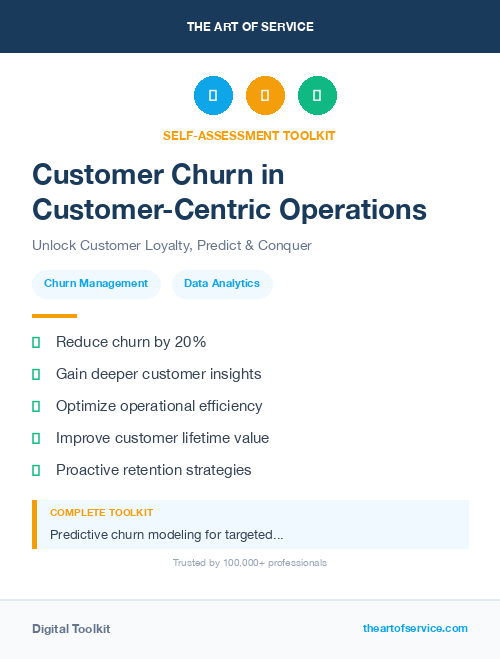 THE ART OF SERVICE

SELF-ASSESSMENT TOOLKIT

Customer Churn in Customer-Centric Operations

Unlock Customer Loyalty, Predict & Conquer

Churn Management

Data Analytics

Reduce churn by 20%

Gain deeper customer insights

Optimize operational efficiency

Improve customer lifetime value

Proactive retention strategies

COMPLETE TOOLKIT

Predictive churn modeling for targeted...

Trusted by 100,000+ professionals

Digital Toolkit

theartofservice.com